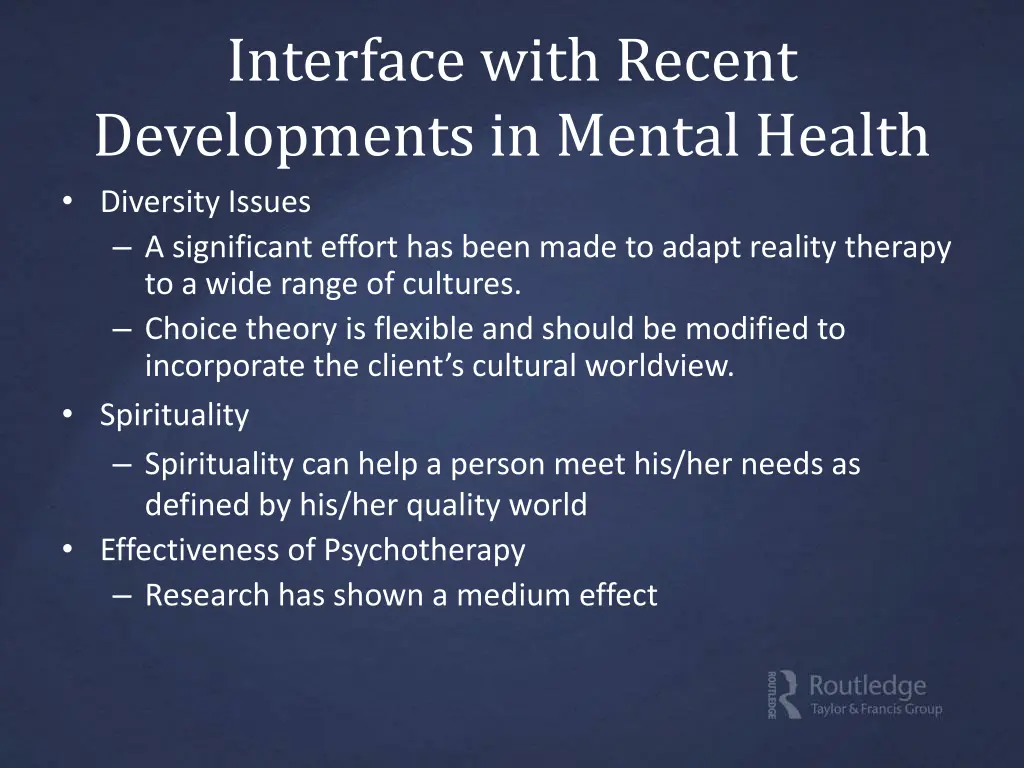 Interface with Recent Developments in Mental Health

• Diversity Issues
– A significant effort has been made to adapt reality therapy to a wide range of cultures.
– Choice theory is flexible and should be modified to incorporate the client's cultural worldview.
• Spirituality
– Spirituality can help a person meet his/her needs as defined by his/her quality world
• Effectiveness of Psychotherapy
– Research has shown a medium effect

ROUTLEDGE Routledge Taylor & Francis Group